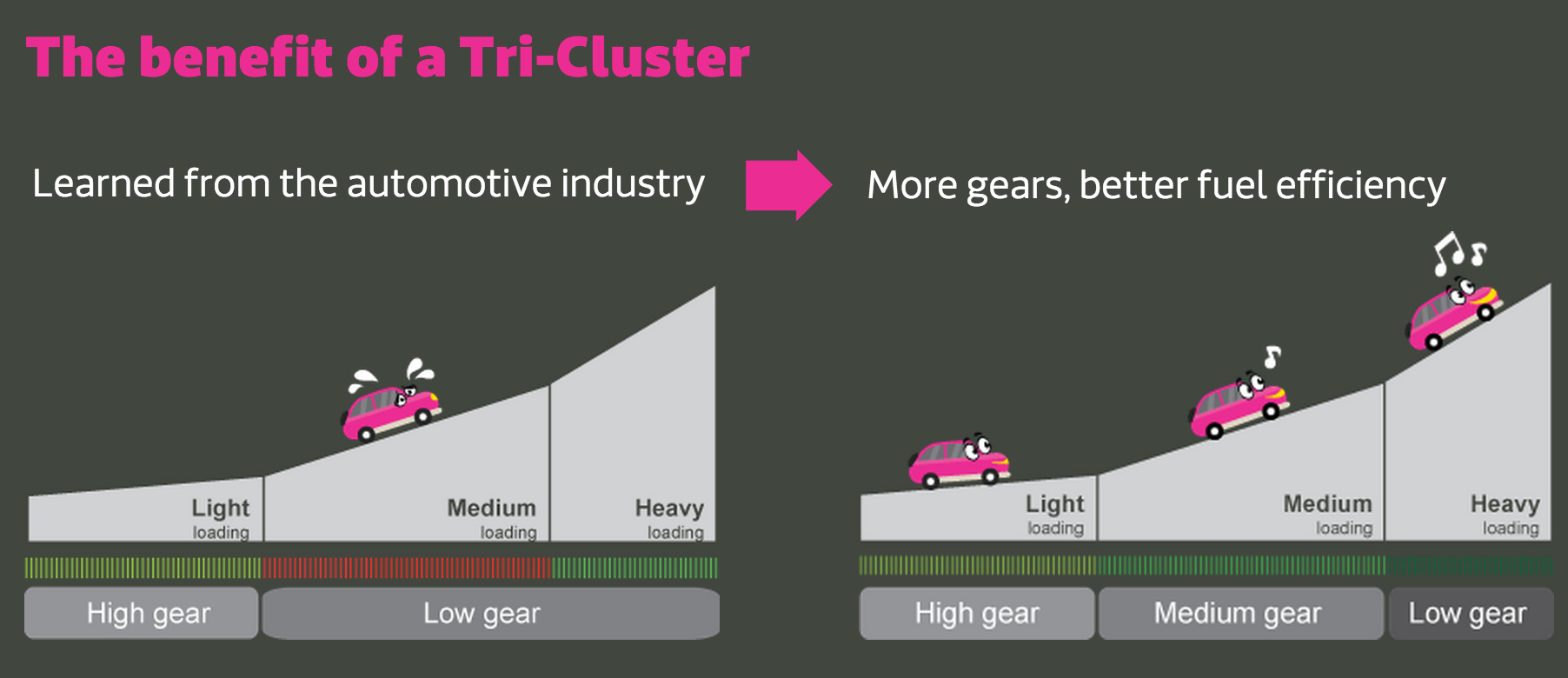 The benefit of a Tri-Cluster

Learned from the automotive industry

More gears, better fuel efficiency

Light loading

Medium loading

Heavy loading

High gear

Low gear

Light loading

Medium loading

Heavy loading

High gear

Medium gear

Low gear